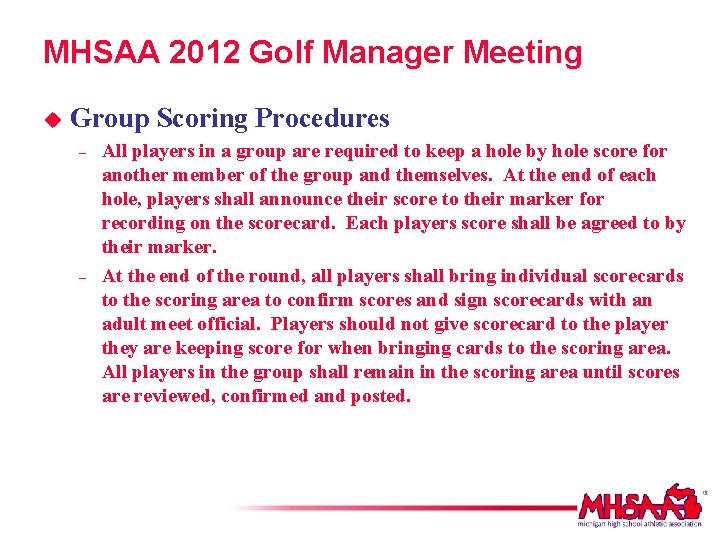 MHSAA 2012 Golf Manager Meeting

Group Scoring Procedures

– All players in a group are required to keep a hole by hole score for another member of the group and themselves. At the end of each hole, players shall announce their score to their marker for recording on the scorecard. Each players score shall be agreed to by their marker.

– At the end of the round, all players shall bring individual scorecards to the scoring area to confirm scores and sign scorecards with an adult meet official. Players should not give scorecard to the player they are keeping score for when bringing cards to the scoring area. All players in the group shall remain in the scoring area until scores are reviewed, confirmed and posted.

MHSAA
michigan high school athletic association